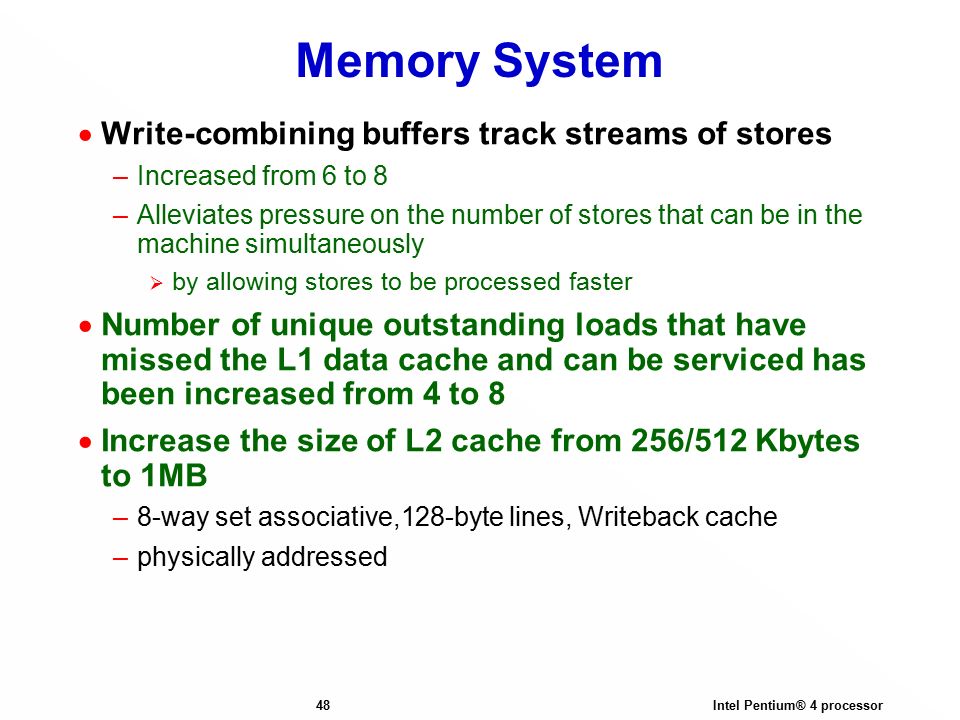 Memory System

• Write-combining buffers track streams of stores
– Increased from 6 to 8
– Alleviates pressure on the number of stores that can be in the machine simultaneously
➢ by allowing stores to be processed faster

• Number of unique outstanding loads that have missed the L1 data cache and can be serviced has been increased from 4 to 8

• Increase the size of L2 cache from 256/512 Kbytes to 1MB
– 8-way set associative,128-byte lines, Writeback cache
– physically addressed

48

Intel Pentium® 4 processor